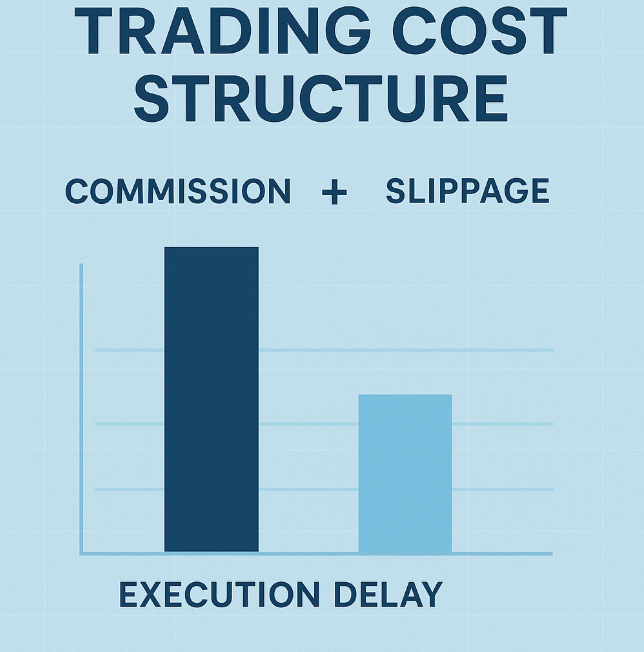 TRADING COST STRUCTURE

COMMISSION + SLIPPAGE

EXECUTION DELAY